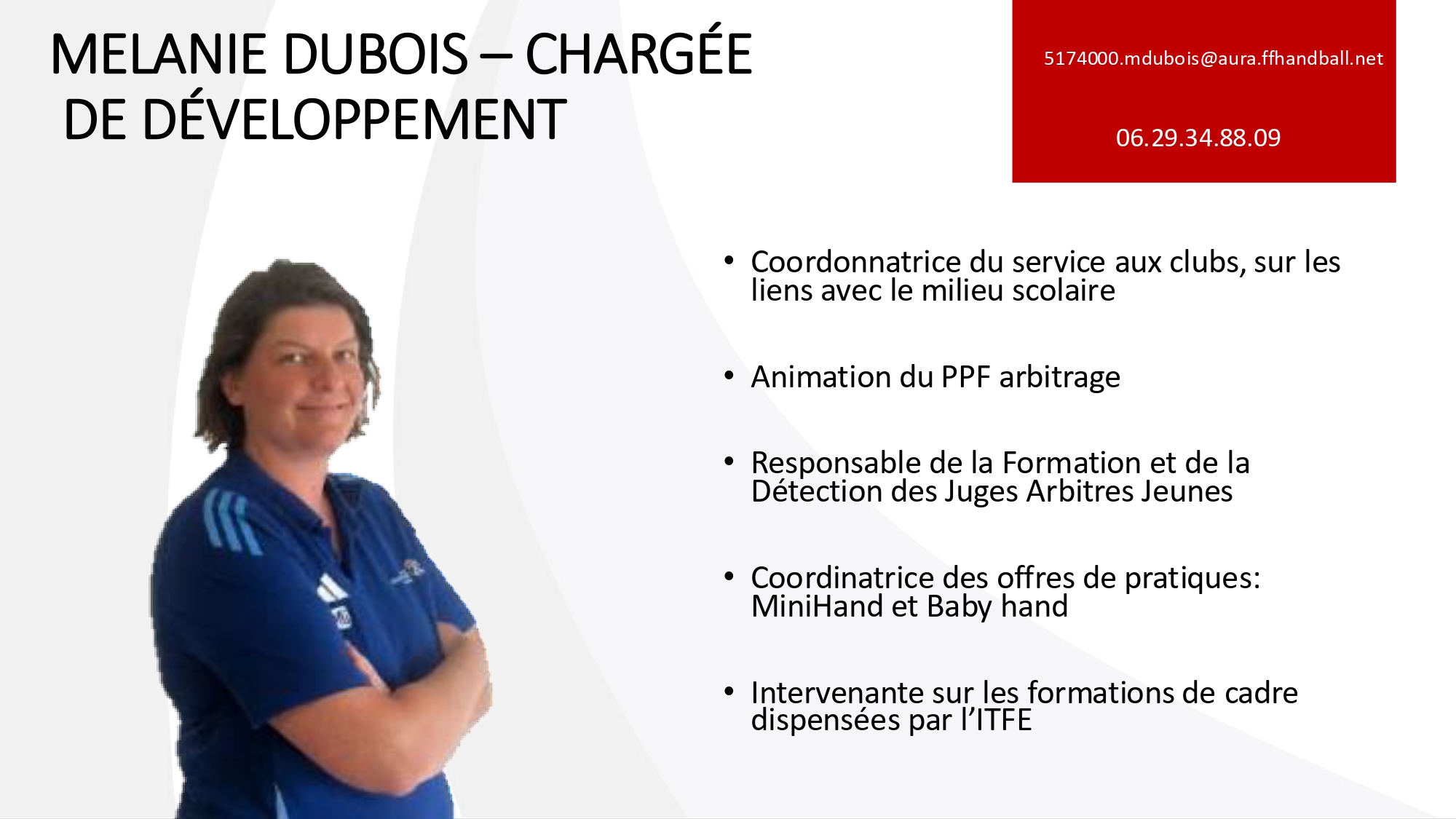 MELANIE DUBOIS – CHARGÉE DE DÉVELOPPEMENT

5174000.mdubois@aura.ffhandball.net

06.29.34.88.09

• Coordonnatrice du service aux clubs, sur les liens avec le milieu scolaire

• Animation du PPF arbitrage

• Responsable de la Formation et de la Détection des Juges Arbitres Jeunes

• Coordinatrice des offres de pratiques: MiniHand et Baby hand

• Intervenante sur les formations de cadre dispensées par l'ITFE